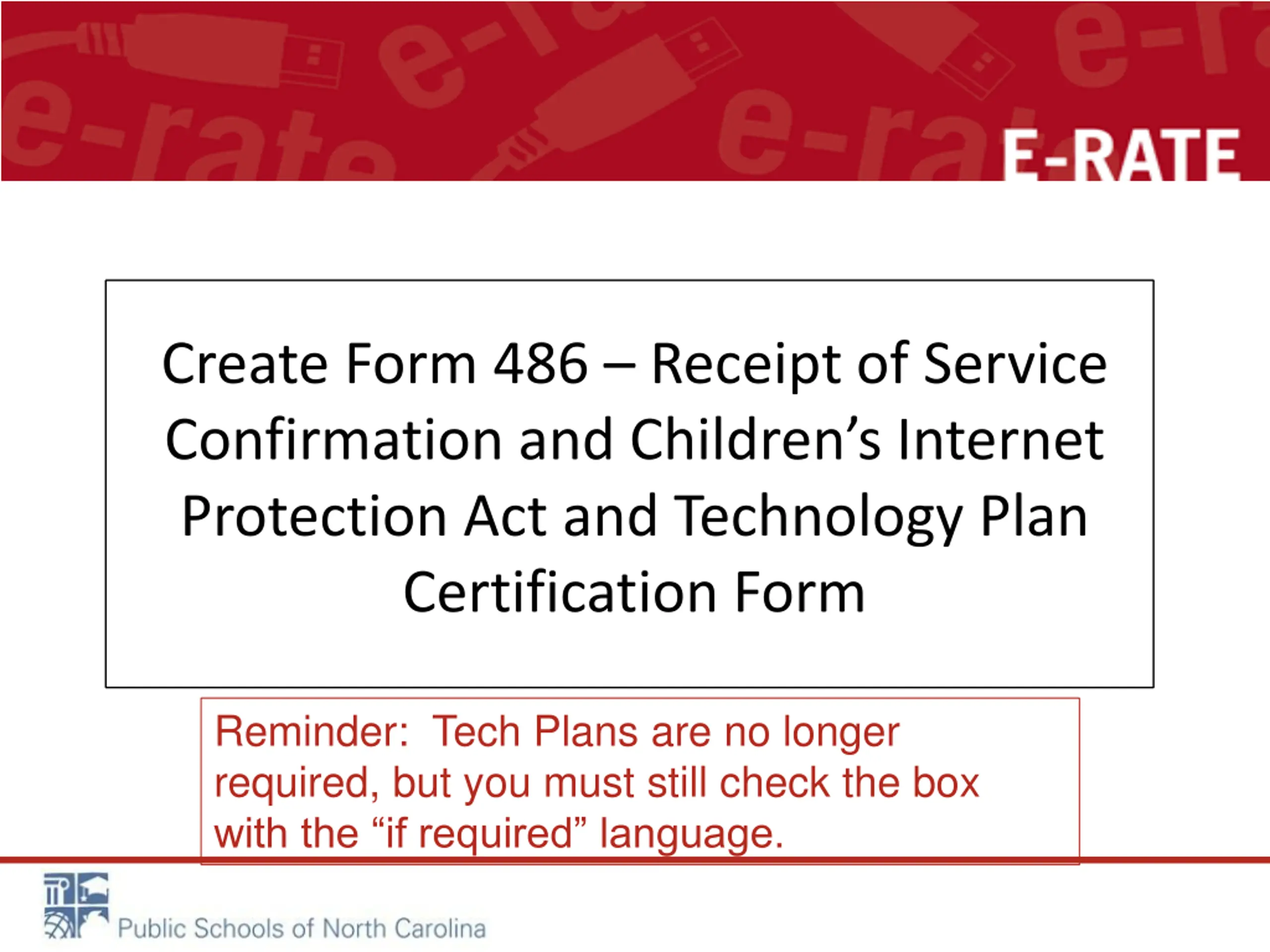 E-RATE

Create Form 486 – Receipt of Service Confirmation and Children's Internet Protection Act and Technology Plan Certification Form

Reminder: Tech Plans are no longer required, but you must still check the box with the "if required" language.

Public Schools of North Carolina